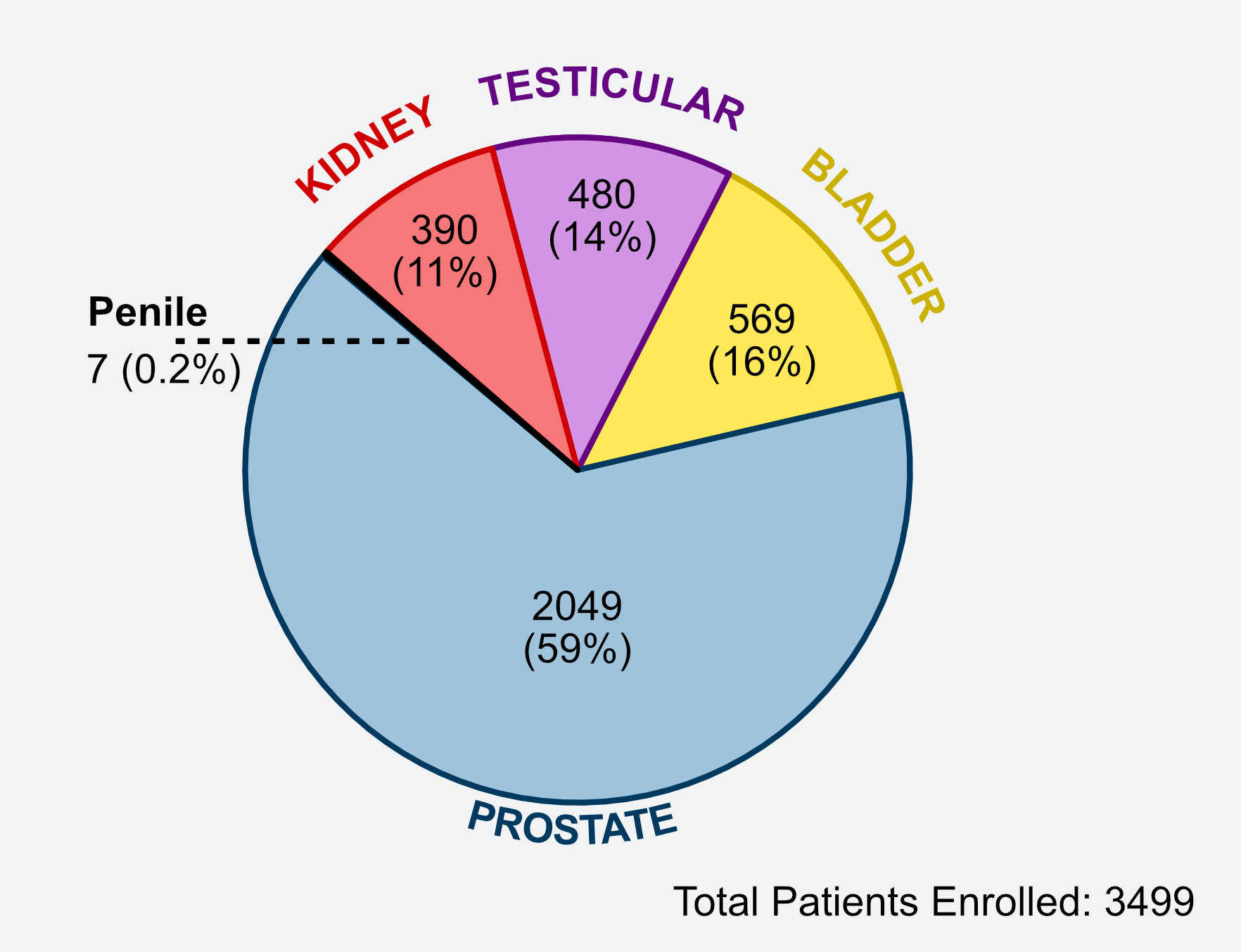 KIDNEY
TESTICULAR
BLADDER

390
(11%)

480
(14%)

569
(16%)

Penile
7 (0.2%)

2049
(59%)

PROSTATE

Total Patients Enrolled: 3499